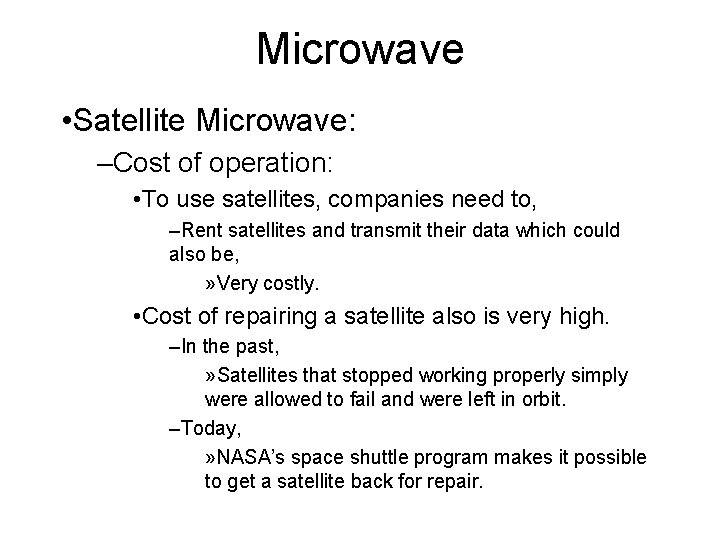 Microwave

•Satellite Microwave:

–Cost of operation:

•To use satellites, companies need to,

–Rent satellites and transmit their data which could also be,

»Very costly.

•Cost of repairing a satellite also is very high.

–In the past,

»Satellites that stopped working properly simply were allowed to fail and were left in orbit.

–Today,

»NASA's space shuttle program makes it possible to get a satellite back for repair.